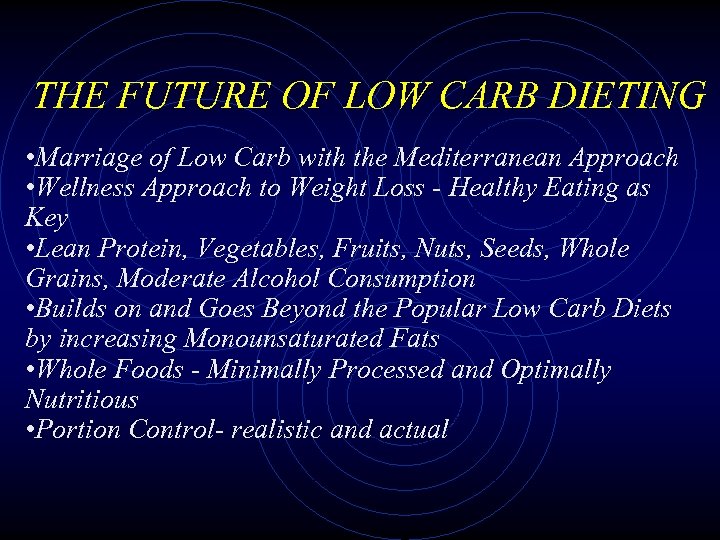 THE FUTURE OF LOW CARB DIETING

•Marriage of Low Carb with the Mediterranean Approach
•Wellness Approach to Weight Loss - Healthy Eating as Key
•Lean Protein, Vegetables, Fruits, Nuts, Seeds, Whole Grains, Moderate Alcohol Consumption
•Builds on and Goes Beyond the Popular Low Carb Diets by increasing Monounsaturated Fats
•Whole Foods - Minimally Processed and Optimally Nutritious
•Portion Control- realistic and actual